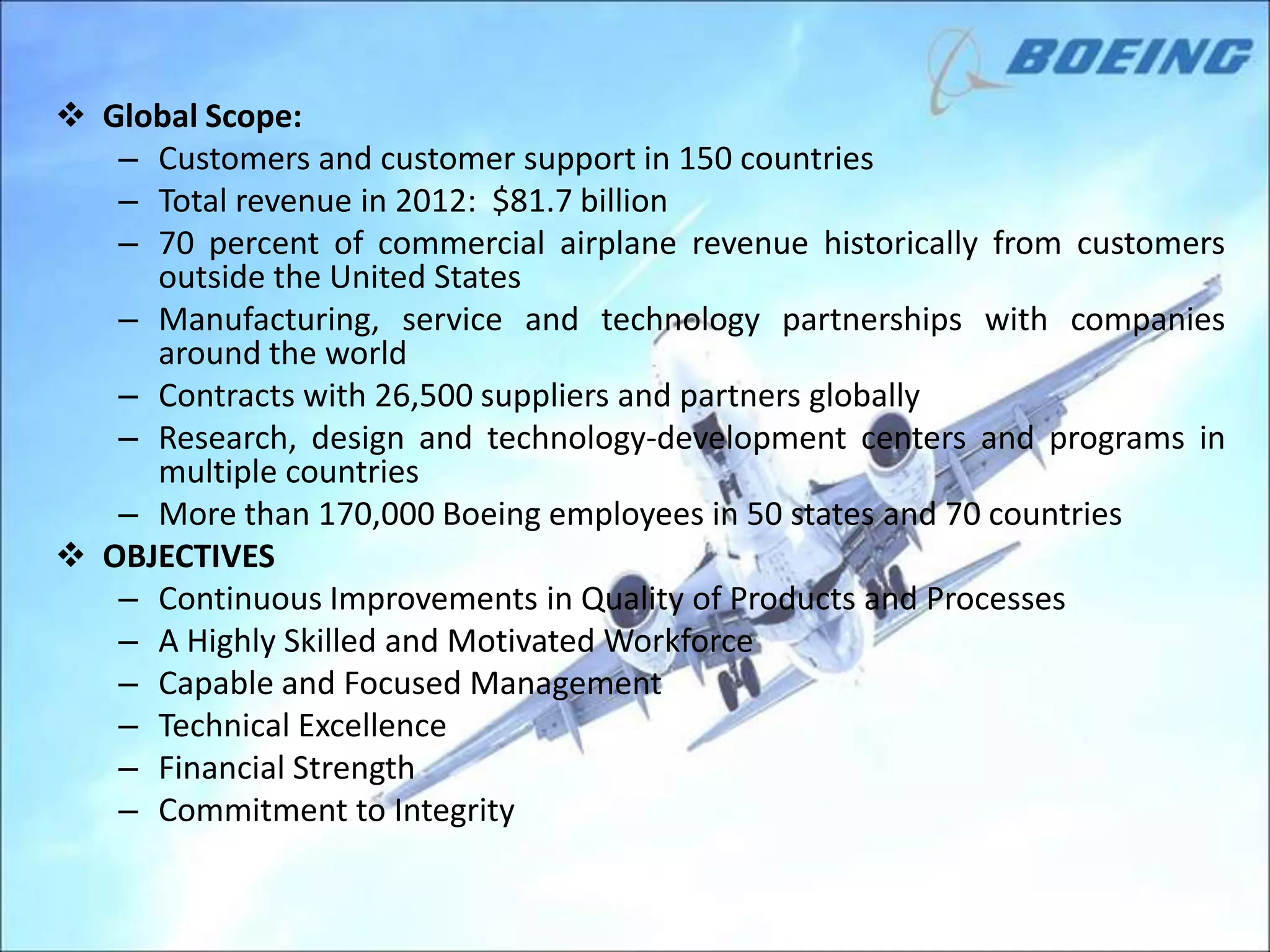 BOEING

❖ Global Scope:
– Customers and customer support in 150 countries
– Total revenue in 2012: \$81.7 billion
– 70 percent of commercial airplane revenue historically from customers outside the United States
– Manufacturing, service and technology partnerships with companies around the world
– Contracts with 26,500 suppliers and partners globally
– Research, design and technology-development centers and programs in multiple countries
– More than 170,000 Boeing employees in 50 states and 70 countries

❖ OBJECTIVES
– Continuous Improvements in Quality of Products and Processes
– A Highly Skilled and Motivated Workforce
– Capable and Focused Management
– Technical Excellence
– Financial Strength
– Commitment to Integrity